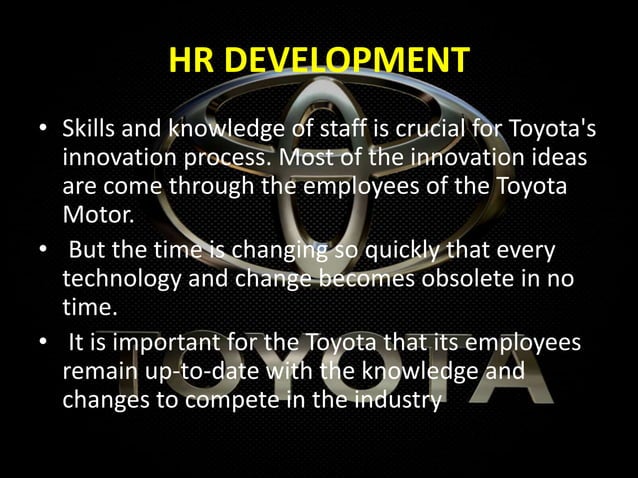 HR DEVELOPMENT

• Skills and knowledge of staff is crucial for Toyota's innovation process. Most of the innovation ideas are come through the employees of the Toyota Motor.

• But the time is changing so quickly that every technology and change becomes obsolete in no time.

• It is important for the Toyota that its employees remain up-to-date with the knowledge and changes to compete in the industry

TOYOTA